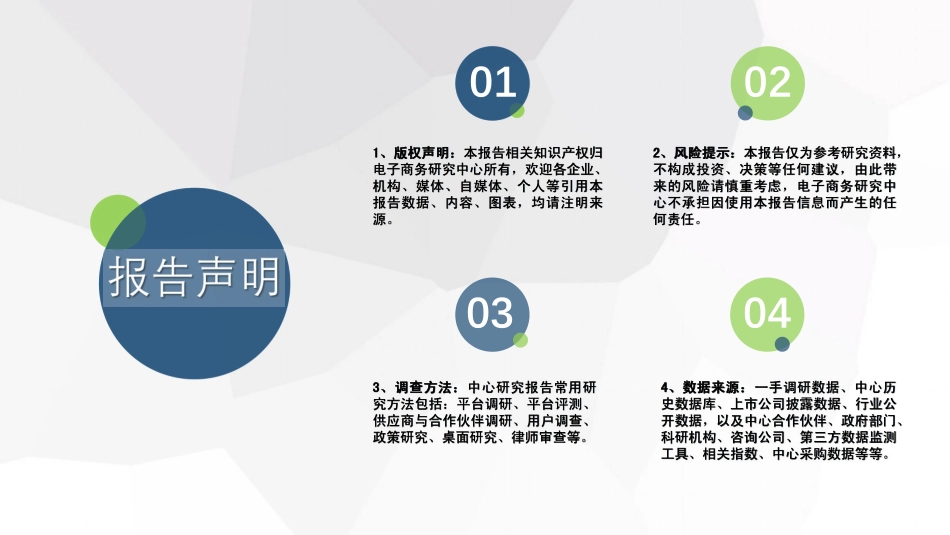 报告声明

01

1、版权声明：本报告相关知识产权归电子商务研究中心所有，欢迎各企业、机构、媒体、自媒体、个人等引用本报告数据、内容、图表，均请注明来源。

02

2、风险提示：本报告仅为参考研究资料，不构成投资、决策等任何建议，由此带来的风险请慎重考虑，电子商务研究中心不承担因使用本报告信息而产生的任何责任。

03

3、调查方法：中心研究报告常用研究方法包括：平台调研、平台评测、供应商与合作伙伴调研、用户调查、政策研究、桌面研究、律师审查等。

04

4、数据来源：一手调研数据、中心历史数据库、上市公司披露数据、行业公开数据，以及中心合作伙伴、政府部门、科研机构、咨询公司、第三方数据监测工具、相关指数、中心采购数据等等。